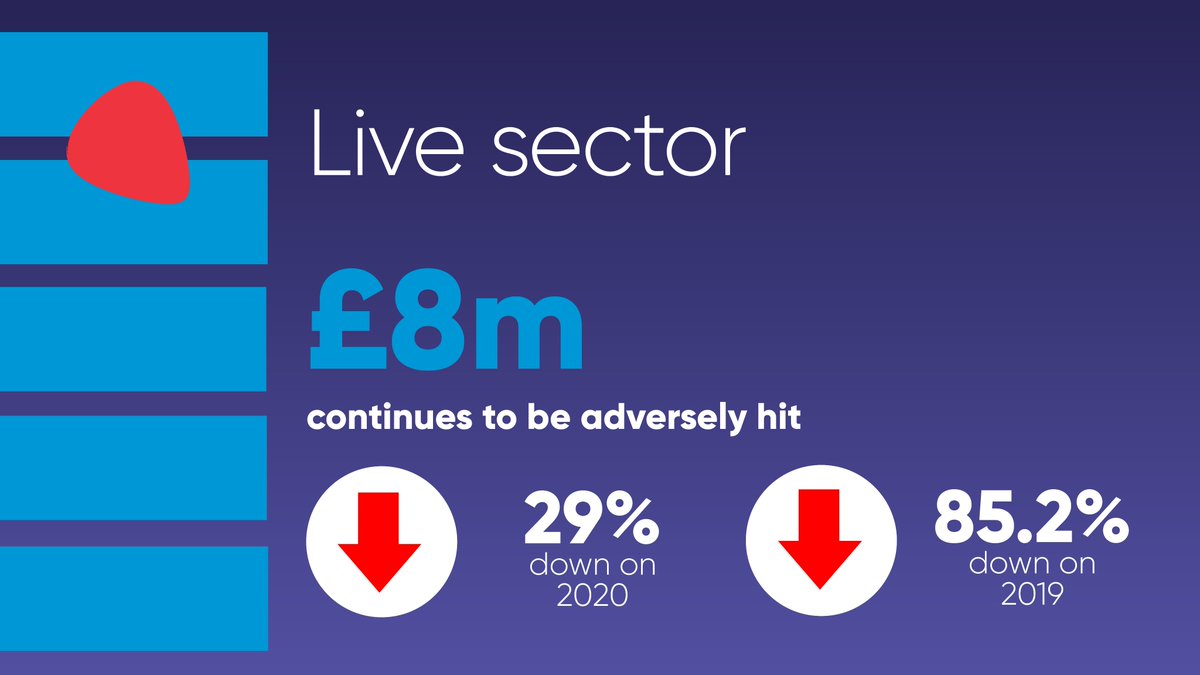 Live sector

£8m

continues to be adversely hit

29%
down on
2020

85.2%
down on
2019